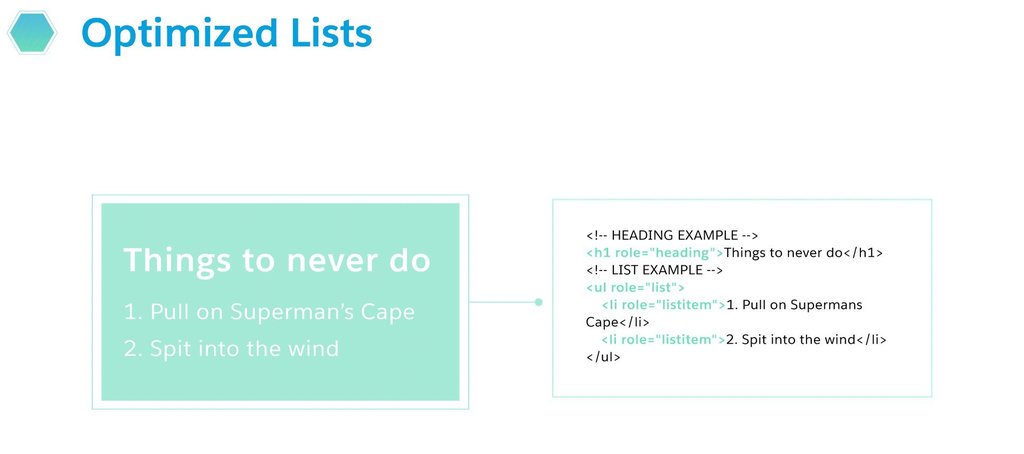 Optimized Lists

Things to never do

1. Pull on Superman's Cape

2. Spit into the wind

<!-- HEADING EXAMPLE -->
<h1 role="heading">Things to never do</h1>
<!-- LIST EXAMPLE -->
<ul role="list">
<li role="listitem">1. Pull on Supermans Cape</li>
<li role="listitem">2. Spit into the wind</li>
</ul>